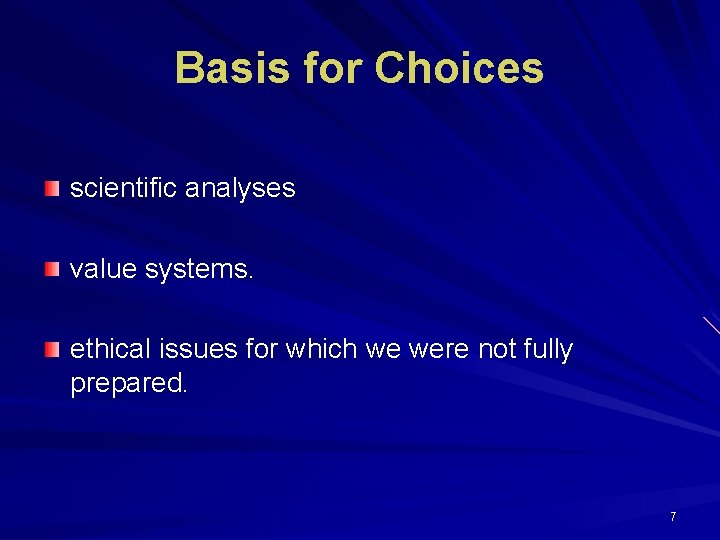 Basis for Choices

scientific analyses

value systems.

ethical issues for which we were not fully prepared.

7